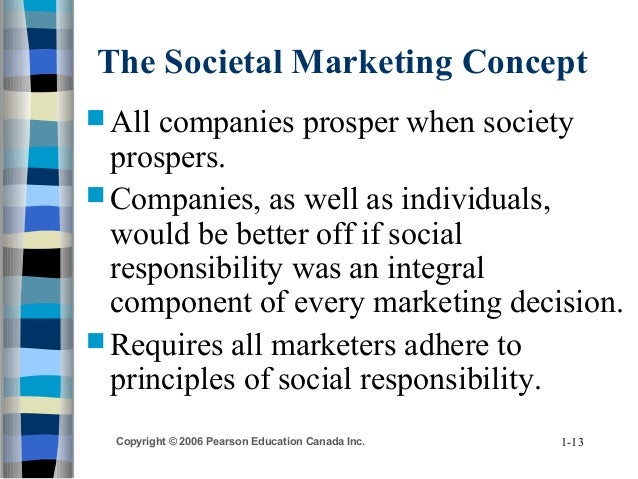 The Societal Marketing Concept

All companies prosper when society prospers.

Companies, as well as individuals, would be better off if social responsibility was an integral component of every marketing decision.

Requires all marketers adhere to principles of social responsibility.

Copyright © 2006 Pearson Education Canada Inc.

1-13